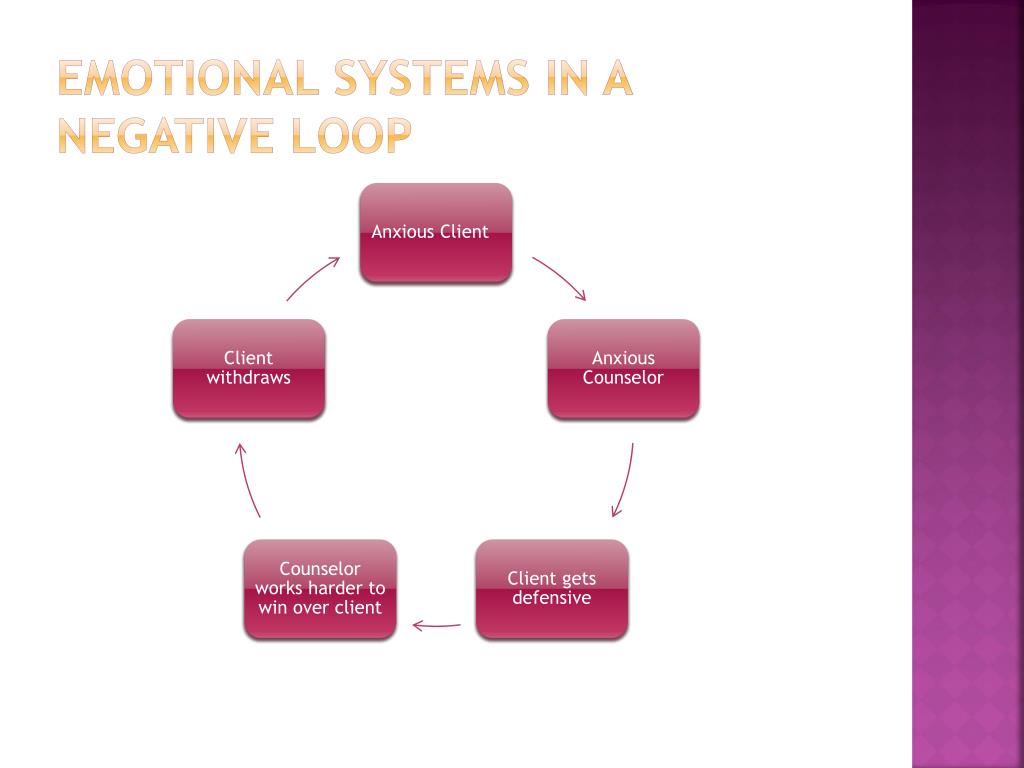 EMOTIONAL SYSTEMS IN A NEGATIVE LOOP

Anxious Client

Anxious Counselor

Client gets defensive

Counselor works harder to win over client

Client withdraws